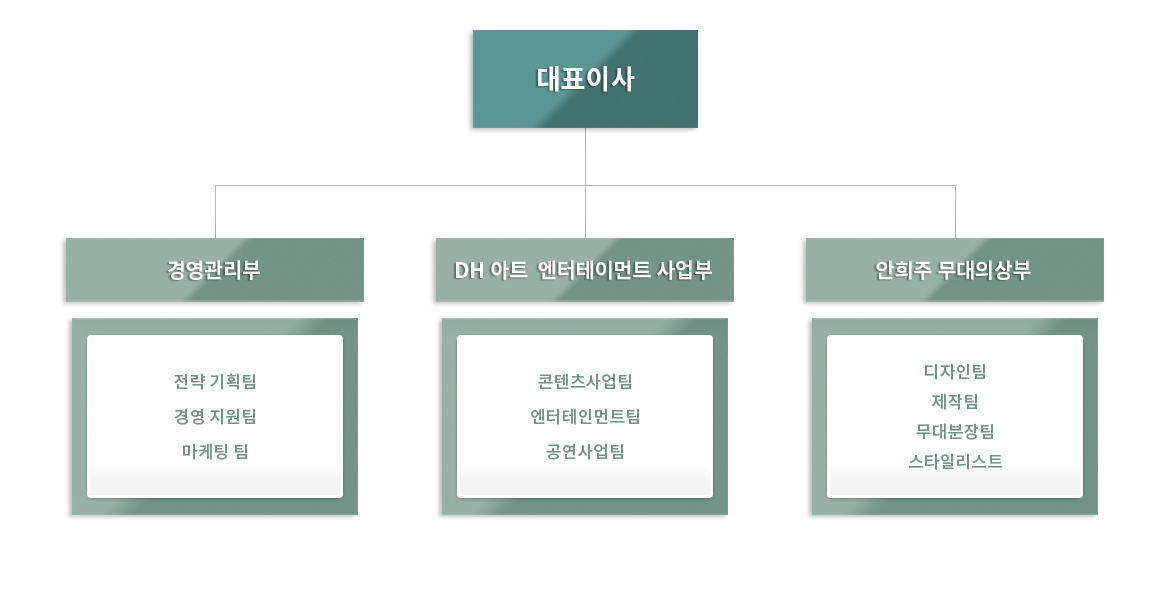 대표이사

경영관리부

전략 기획팀
경영 지원팀
마케팅 팀

DH 아트 엔터테이먼트 사업부

콘텐츠사업팀
엔터테인먼트팀
공연사업팀

안희주 무대의상부

디자인팀
제작팀
무대분장팀
스타일리스트